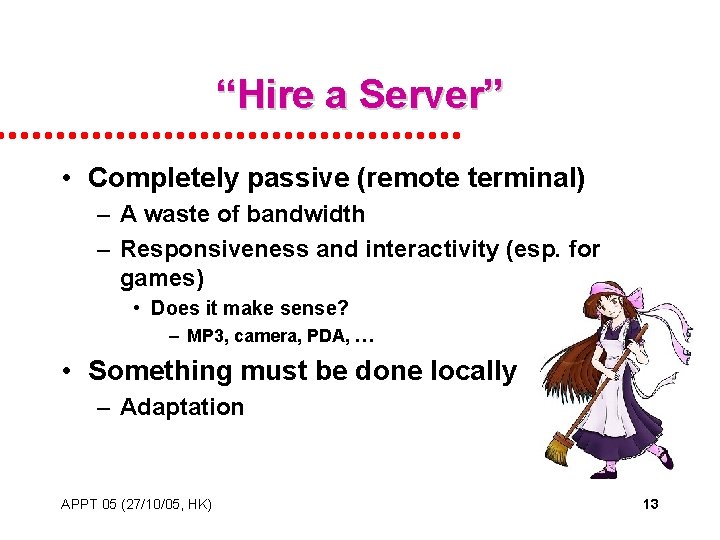 “Hire a Server”

• Completely passive (remote terminal)
– A waste of bandwidth
– Responsiveness and interactivity (esp. for games)
• Does it make sense?
– MP3, camera, PDA, …
• Something must be done locally
– Adaptation

APPT 05 (27/10/05, HK)

13